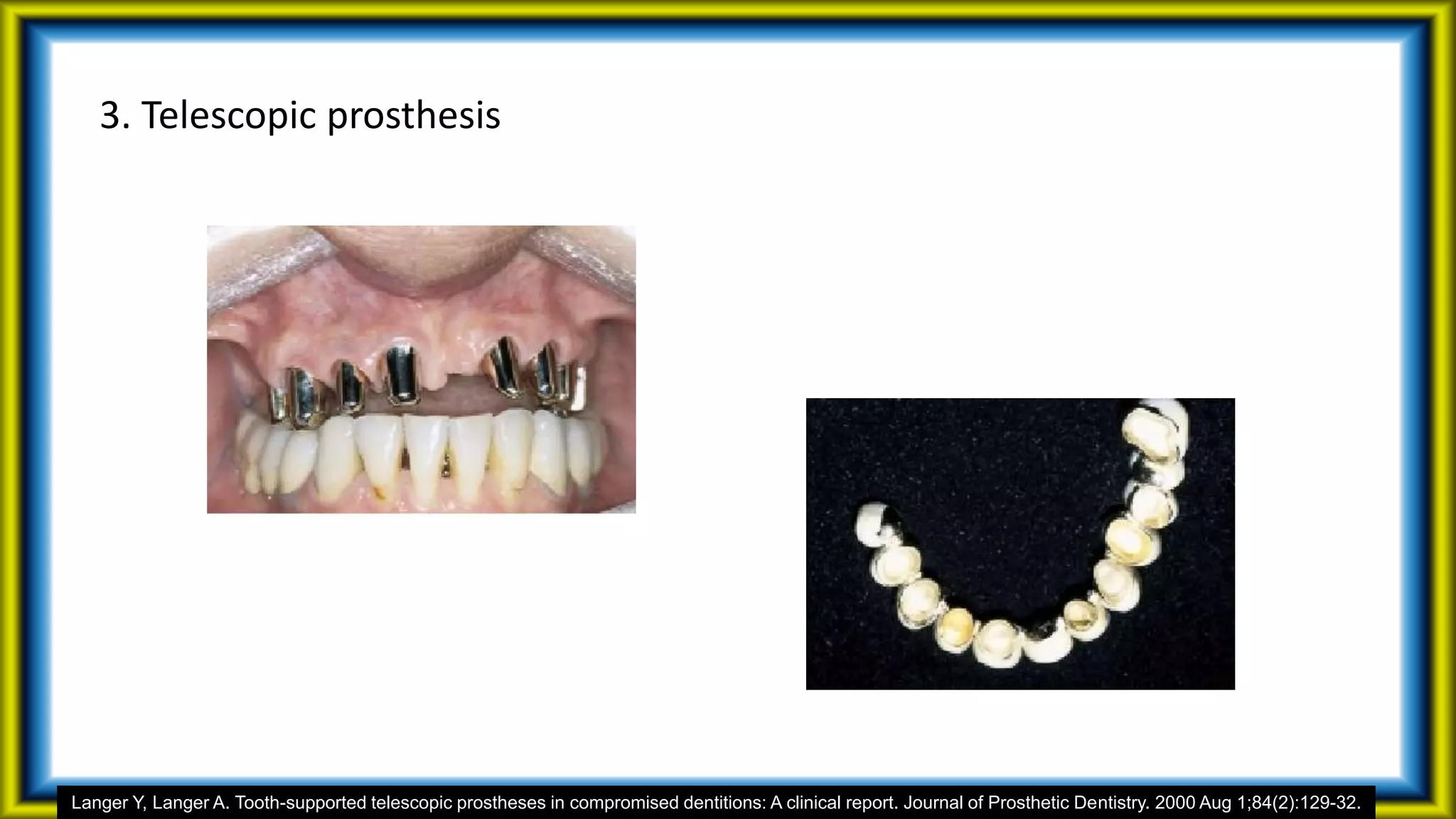 3. Telescopic prosthesis

Langer Y, Langer A. Tooth-supported telescopic prostheses in compromised dentitions: A clinical report. Journal of Prosthetic Dentistry. 2000 Aug 1;84(2):129-32.